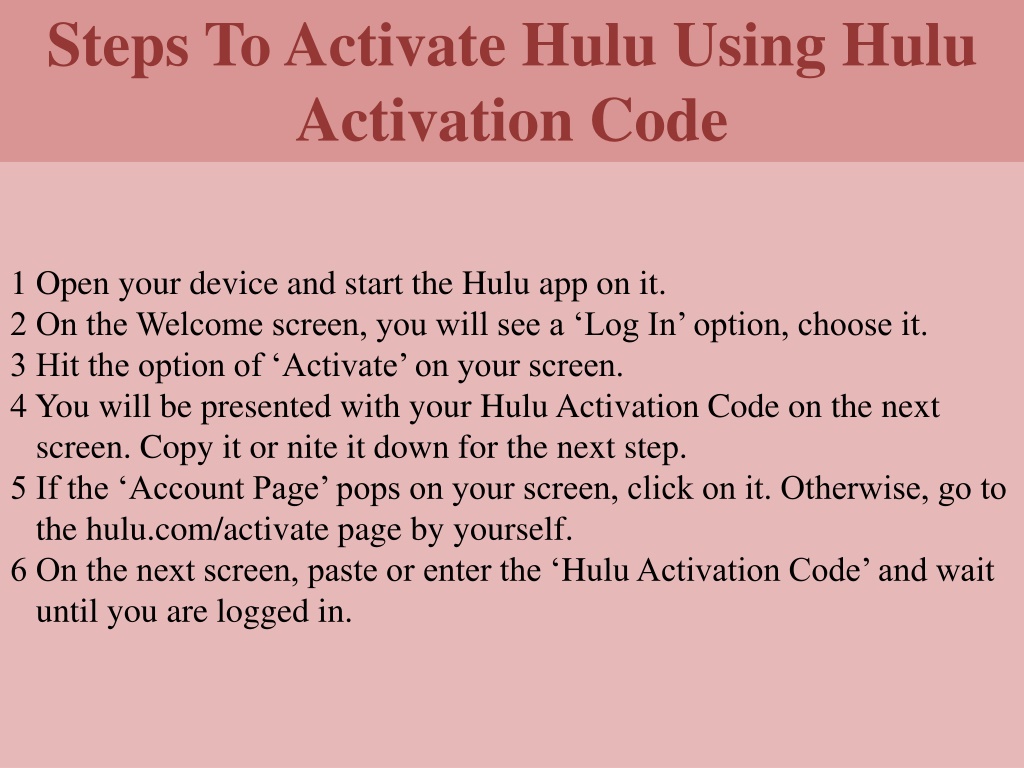 Steps To Activate Hulu Using Hulu Activation Code

1 Open your device and start the Hulu app on it.
2 On the Welcome screen, you will see a ‘Log In’ option, choose it.
3 Hit the option of ‘Activate’ on your screen.
4 You will be presented with your Hulu Activation Code on the next screen. Copy it or nite it down for the next step.
5 If the ‘Account Page’ pops on your screen, click on it. Otherwise, go to the hulu.com/activate page by yourself.
6 On the next screen, paste or enter the ‘Hulu Activation Code’ and wait until you are logged in.